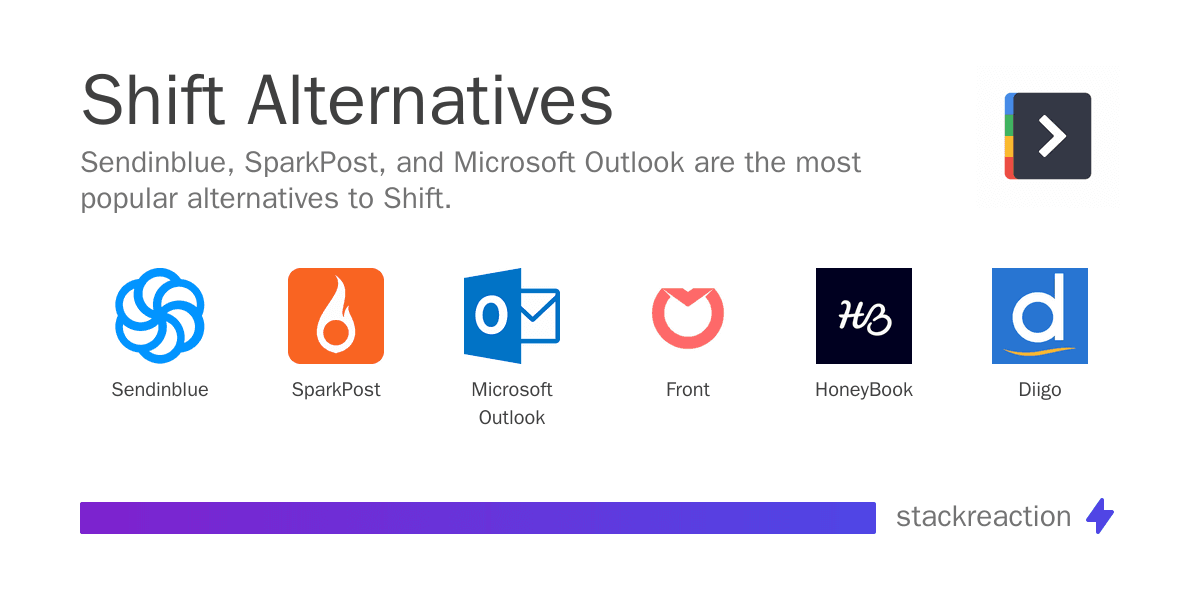 Shift Alternatives

Sendinblue, SparkPost, and Microsoft Outlook are the most popular alternatives to Shift.

Sendinblue

SparkPost

Microsoft Outlook

Front

HB

HoneyBook

d

Diigo

stackreaction